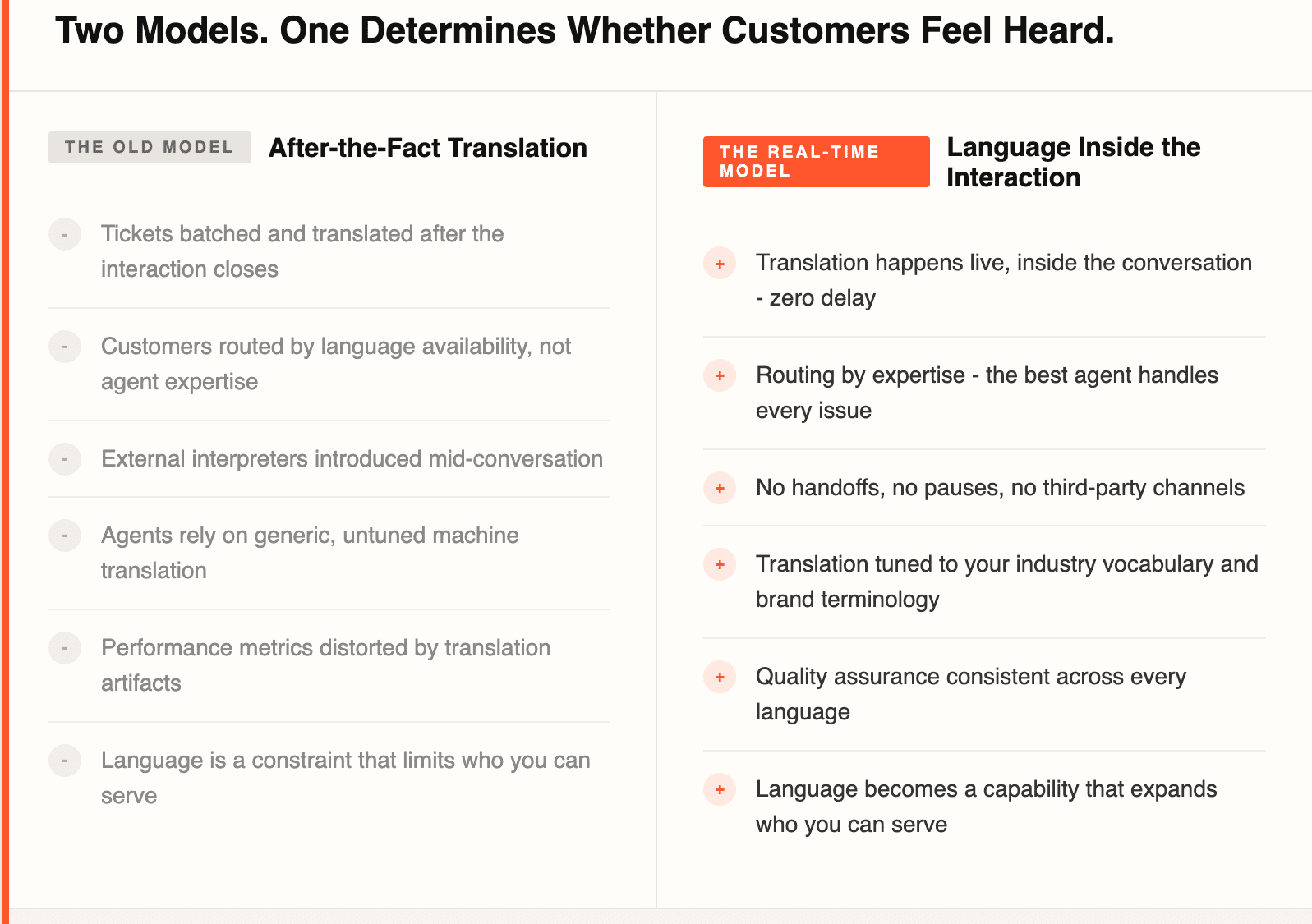 Two Models. One Determines Whether Customers Feel Heard.

THE OLD MODEL After-the-Fact Translation

- Tickets batched and translated after the interaction closes

- Customers routed by language availability, not agent expertise

- External interpreters introduced mid-conversation

- Agents rely on generic, untuned machine translation

- Performance metrics distorted by translation artifacts

- Language is a constraint that limits who you can serve

THE REAL-TIME MODEL Language Inside the Interaction

+ Translation happens live, inside the conversation - zero delay

+ Routing by expertise - the best agent handles every issue

+ No handoffs, no pauses, no third-party channels

+ Translation tuned to your industry vocabulary and brand terminology

+ Quality assurance consistent across every language

+ Language becomes a capability that expands who you can serve